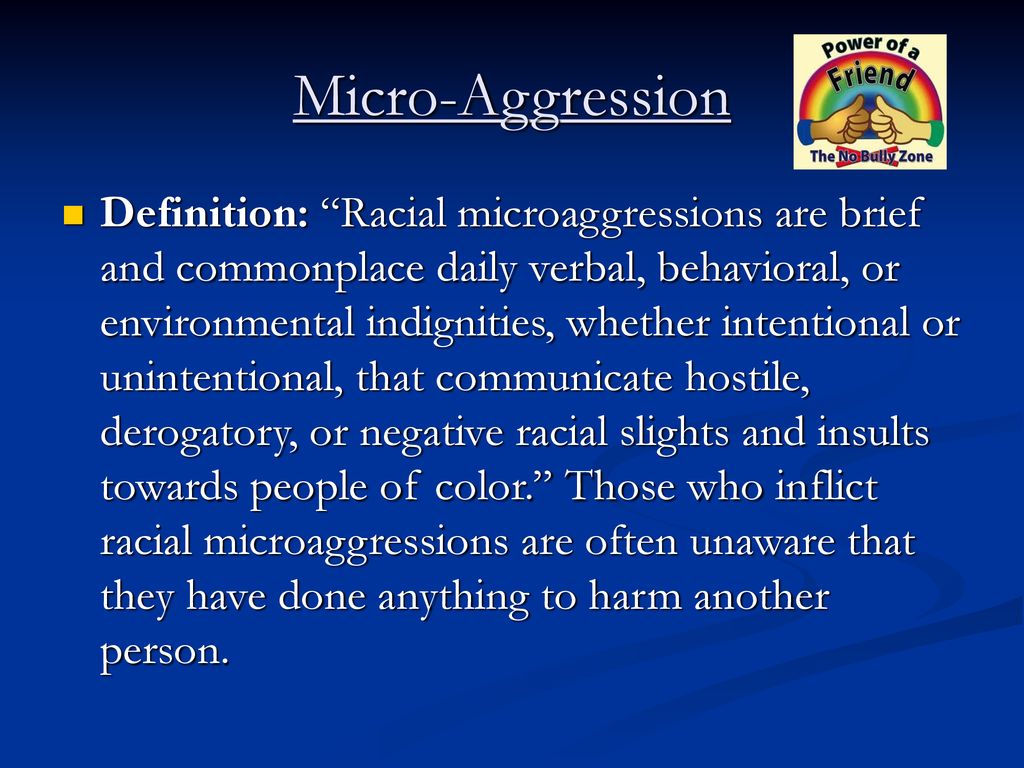 Micro-Aggression

Power of a Friend
The No Bully Zone

Definition: “Racial microaggressions are brief and commonplace daily verbal, behavioral, or environmental indignities, whether intentional or unintentional, that communicate hostile, derogatory, or negative racial slights and insults towards people of color.” Those who inflict racial microaggressions are often unaware that they have done anything to harm another person.